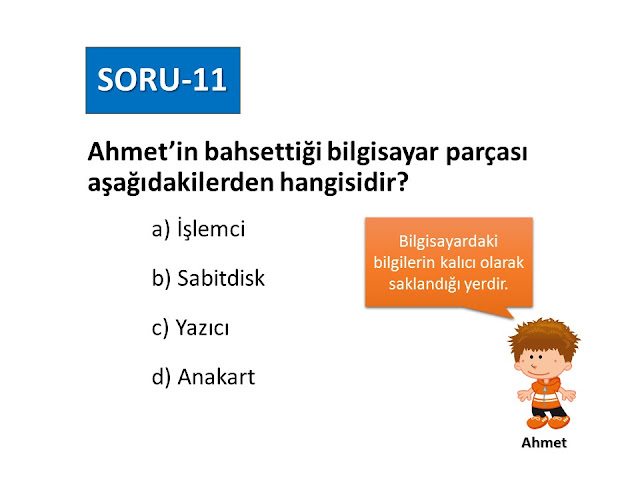 SORU-11

Ahmet’in bahsettiği bilgisayar parçası aşağıdakilerden hangisidir?

a) İşlemci

b) Sabitdisk

c) Yazıcı

d) Anakart

Bilgisayardaki bilgilerin kalıcı olarak saklandığı yerdir.

Ahmet